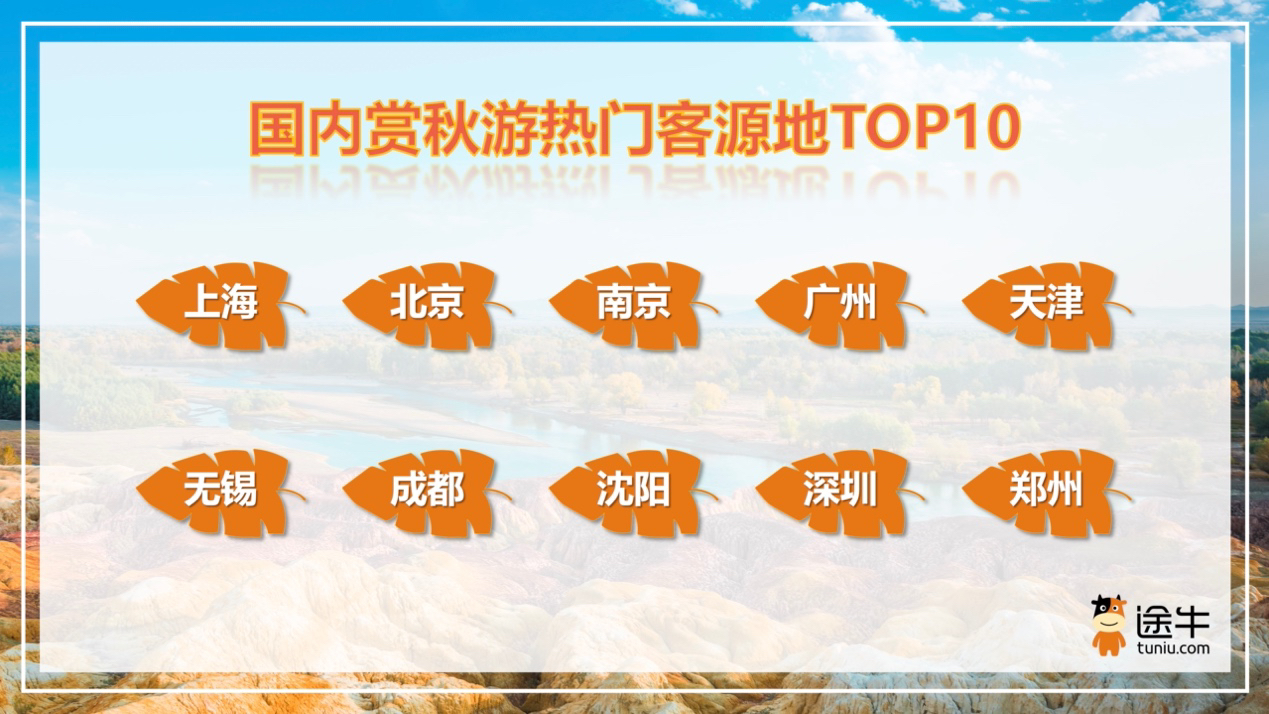 国内赏秋游热门客源地TOP10

上海 北京 南京 广州 天津

无锡 成都 沈阳 深圳 郑州

途牛
tuniu.com